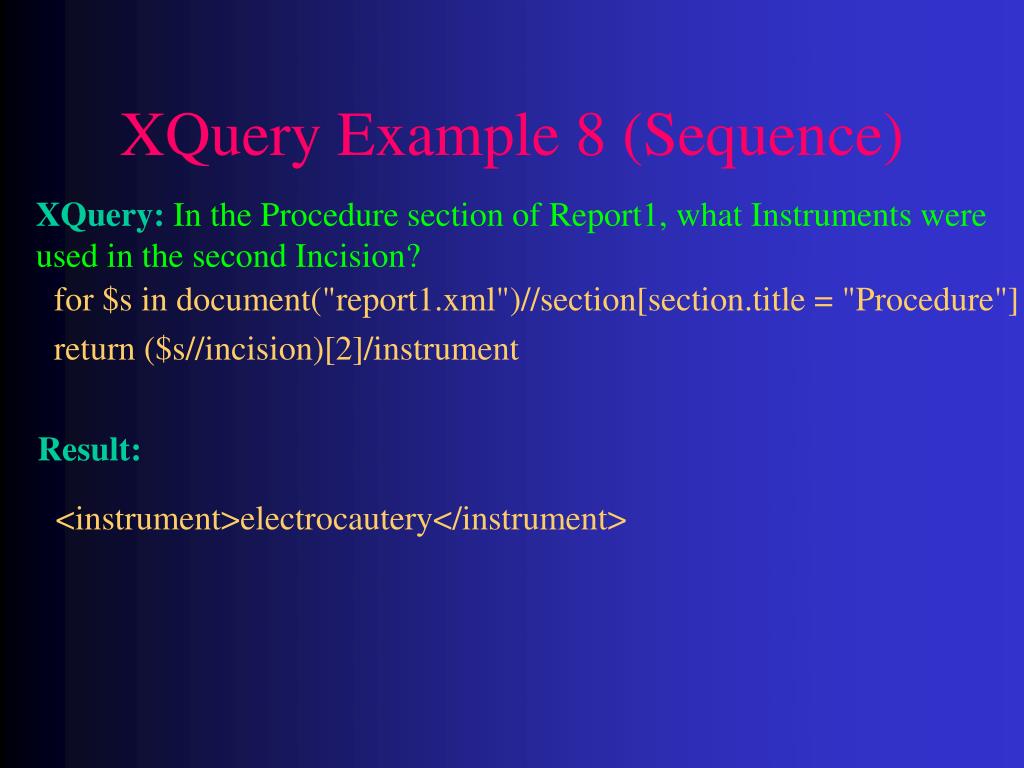 XQuery Example 8 (Sequence)

XQuery: In the Procedure section of Report1, what Instruments were used in the second Incision?

for \$s in document("report1.xml")//section[section.title = "Procedure"]
return (\$s//incision)[2]/instrument

Result:

<instrument>electrocautery</instrument>